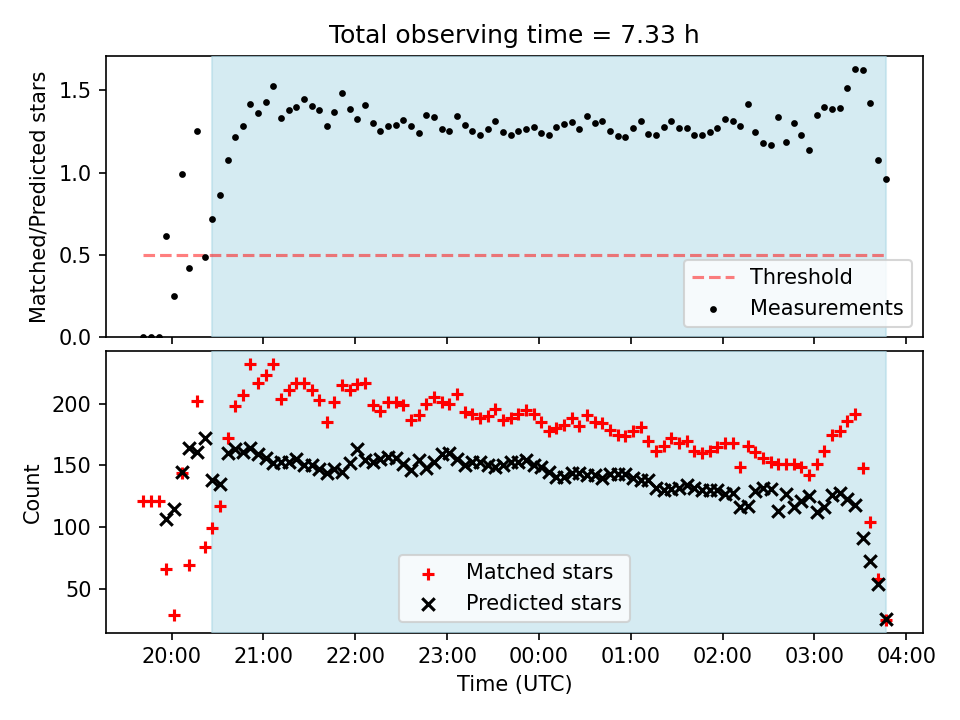 Total observing time = 7.33 h

Matched/Predicted stars

1.5
1.0
0.5
0.0

Threshold
Measurements

Count

200
150
100
50

Matched stars
Predicted stars

20:00 21:00 22:00 23:00 00:00 01:00 02:00 03:00 04:00

Time (UTC)